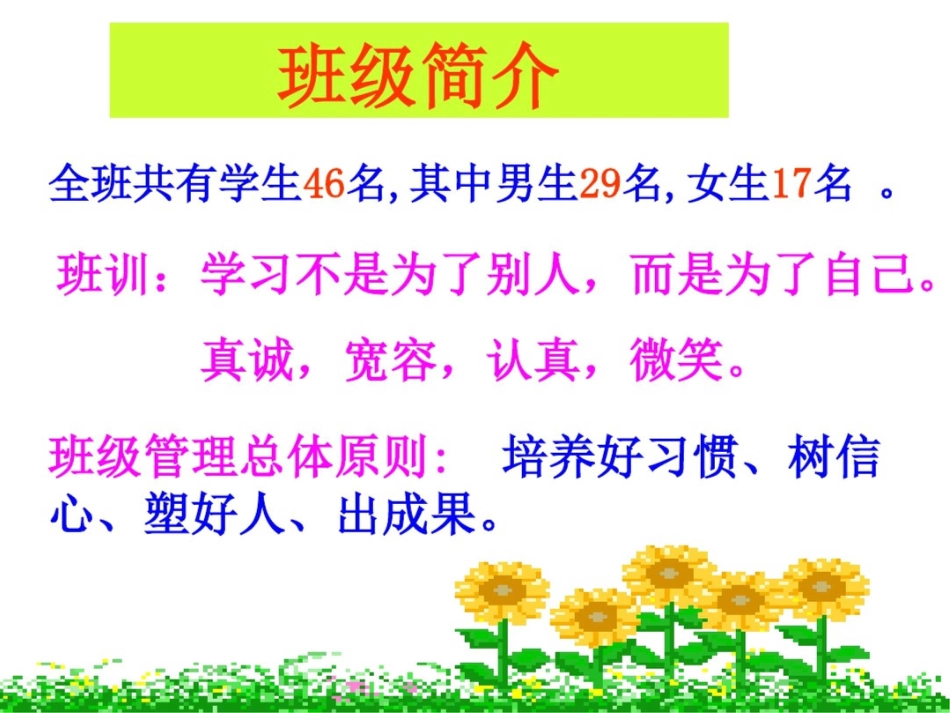 班级简介

全班共有学生46名,其中男生29名,女生17名 。

班训：学习不是为了别人，而是为了自己。

真诚，宽容，认真，微笑。

班级管理总体原则： 培养好习惯、树信心、塑好人、出成果。